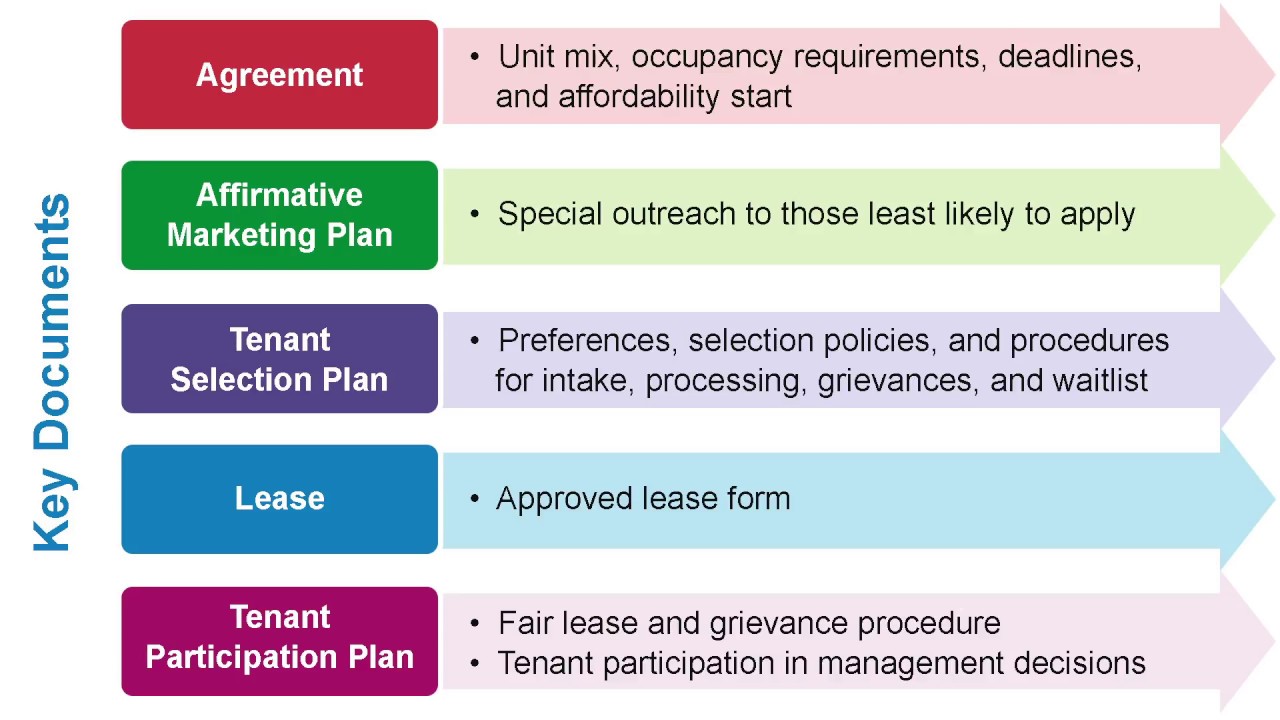 Key Documents

Agreement
• Unit mix, occupancy requirements, deadlines, and affordability start

Affirmative Marketing Plan
• Special outreach to those least likely to apply

Tenant Selection Plan
• Preferences, selection policies, and procedures for intake, processing, grievances, and waitlist

Lease
• Approved lease form

Tenant Participation Plan
• Fair lease and grievance procedure
• Tenant participation in management decisions